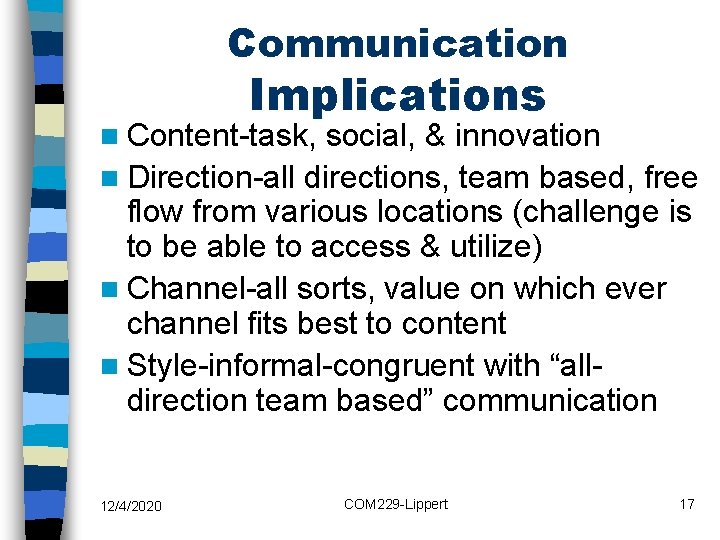 Communication Implications

- Content-task, social, & innovation
- Direction-all directions, team based, free flow from various locations (challenge is to be able to access & utilize)
- Channel-all sorts, value on which ever channel fits best to content
- Style-informal-congruent with “all-direction team based” communication

12/4/2020 COM229-Lippert 17